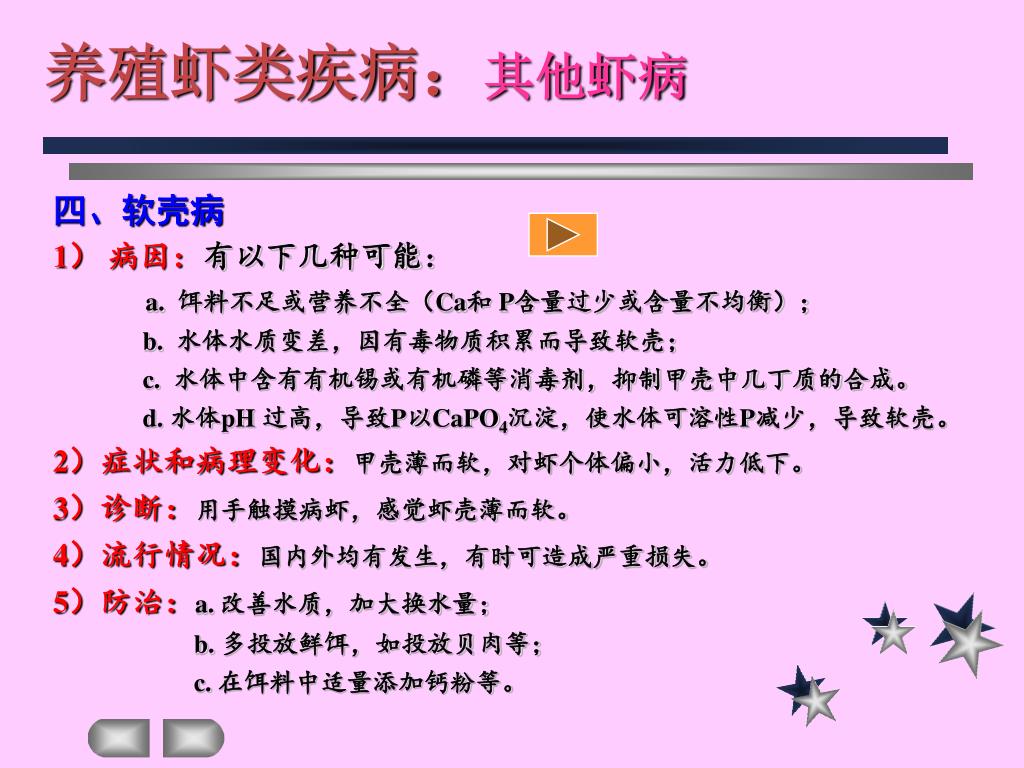 养殖虾类疾病：其他虾病

四、软壳病

1） 病因：有以下几种可能：

a. 饵料不足或营养不全（Ca和 P含量过少或含量不均衡）；

b. 水体水质变差，因有毒物质积累而导致软壳；

c. 水体中含有有机锡或有机磷等消毒剂，抑制甲壳中几丁质的合成。

d. 水体pH 过高，导致P以$CaPO_4$沉淀，使水体可溶性P减少，导致软壳。

2）症状和病理变化：甲壳薄而软，对虾个体偏小，活力低下。

3）诊断：用手触摸病虾，感觉虾壳薄而软。

4）流行情况：国内外均有发生，有时可造成严重损失。

5）防治：a. 改善水质，加大换水量；

b. 多投放鲜饵，如投放贝肉等；

c. 在饵料中适量添加钙粉等。